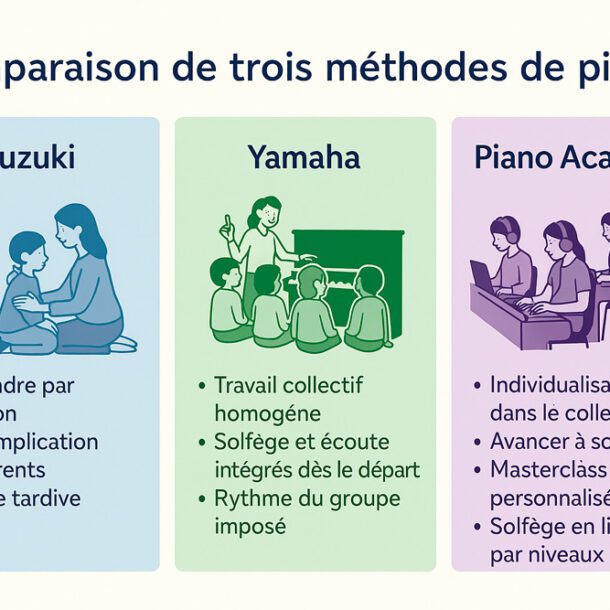 paraison de trois méthodes de pi

uzuki

ndre par
on
mplication
rents
e tardive

Yamaha

• Travail collectif homogéne
• Solfège et écoute intégrés dès le départ
• Rythme du groupe imposé

Piano Aca

• Individualisa dans le colle
• Avancer à so
• Masterclass personnalisé
• Solfège en li par niveaux